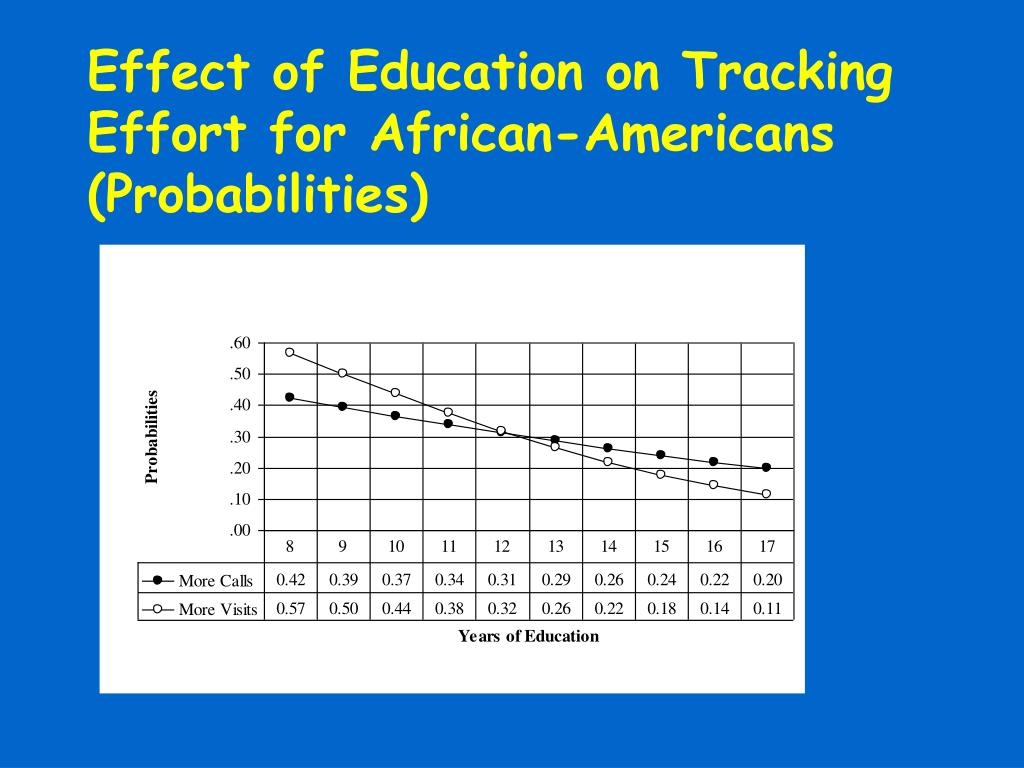 Effect of Education on Tracking Effort for African-Americans (Probabilities)

Probabilities

.60
.50
.40
.30
.20
.10
.00

| | 8 | 9 | 10 | 11 | 12 | 13 | 14 | 15 | 16 | 17 |
|---|---|---|---|---|---|---|---|---|---|---|
| More Calls | 0.42 | 0.39 | 0.37 | 0.34 | 0.31 | 0.29 | 0.26 | 0.24 | 0.22 | 0.20 |
| More Visits | 0.57 | 0.50 | 0.44 | 0.38 | 0.32 | 0.26 | 0.22 | 0.18 | 0.14 | 0.11 |

Years of Education